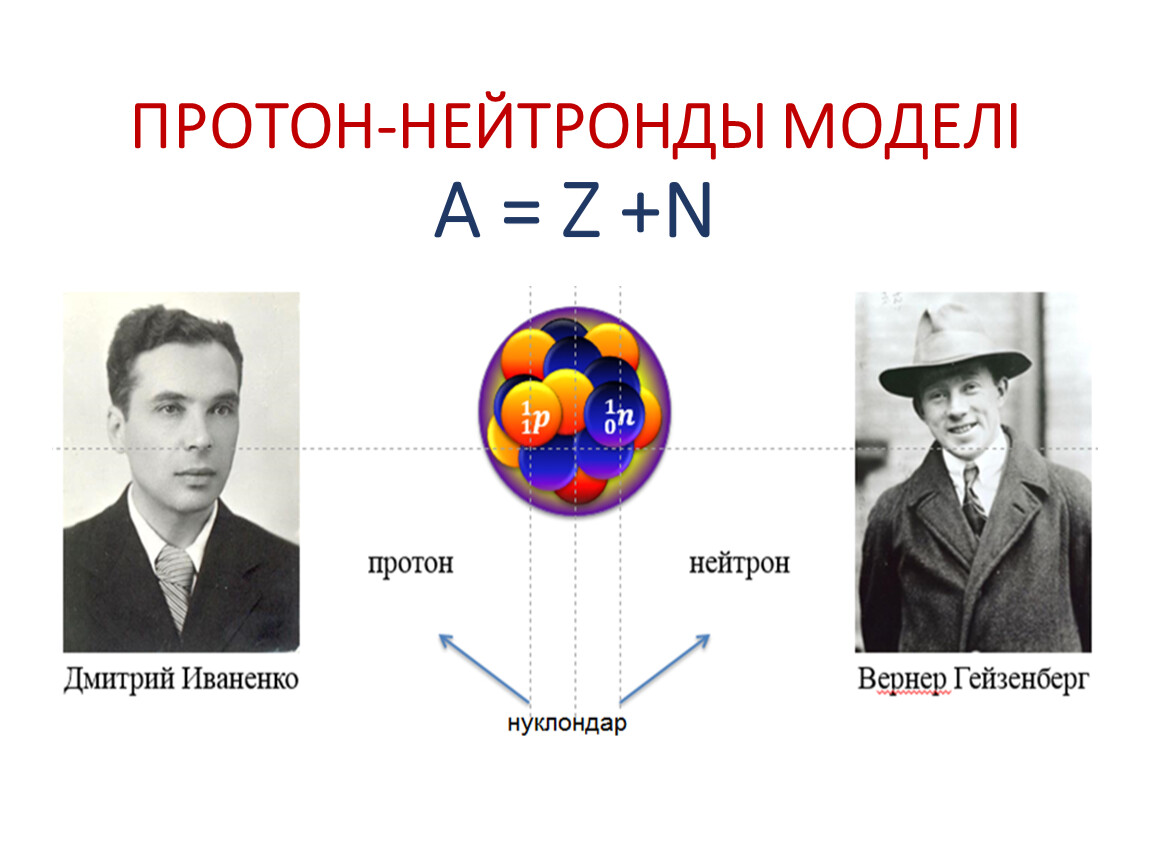 ПРОТОН-НЕЙТРОНДЫ МОДЕЛІ

A = Z +N

$^1_1p$ $^1_0n$

протон

нейтрон

Дмитрий Иваненко

Вернер Гейзенберг

нуклондар